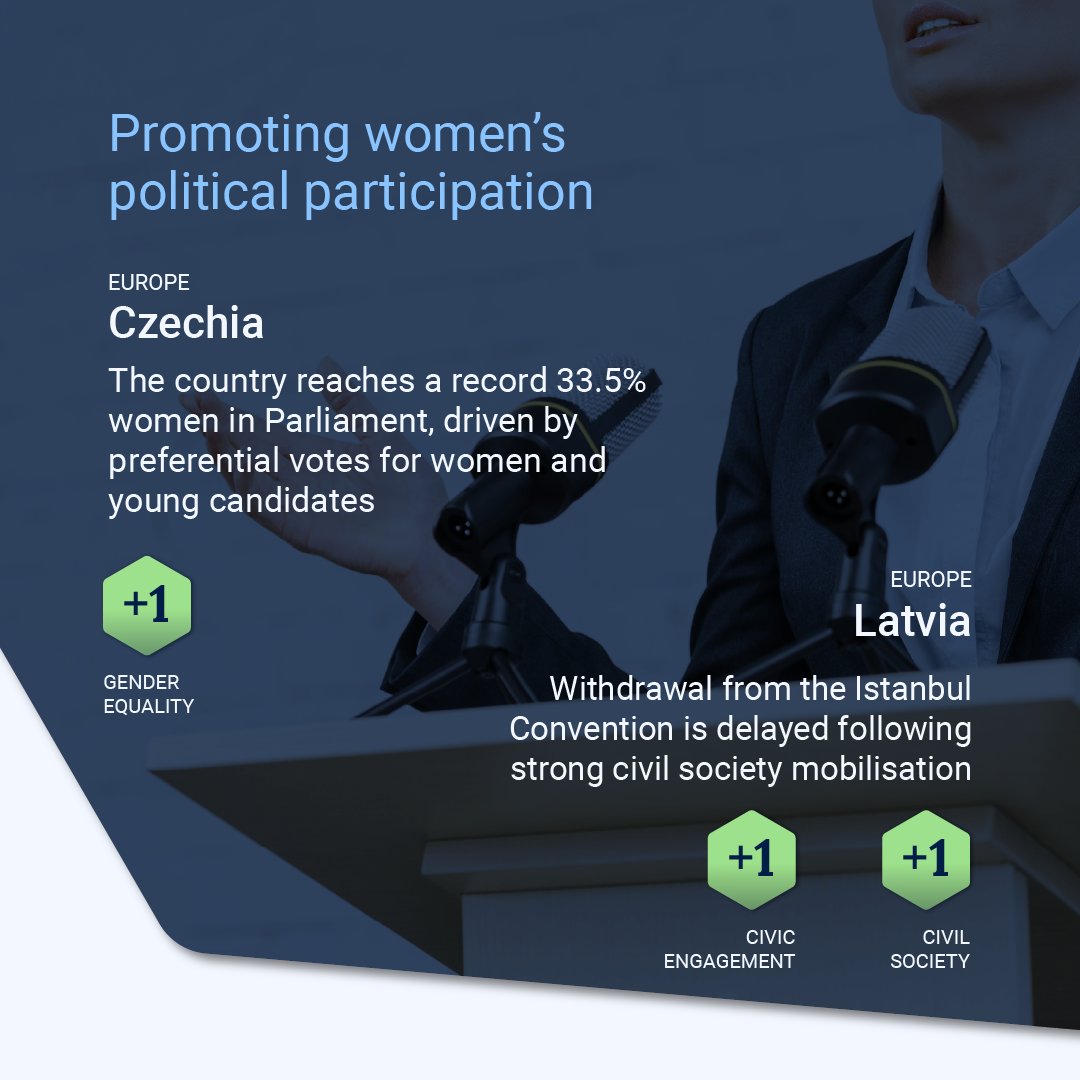 Promoting women's political participation

EUROPE
Czechia

The country reaches a record 33.5% women in Parliament, driven by preferential votes for women and young candidates

+1
GENDER EQUALITY

EUROPE
Latvia

Withdrawal from the Istanbul Convention is delayed following strong civil society mobilisation

+1
CIVIC ENGAGEMENT

+1
CIVIL SOCIETY